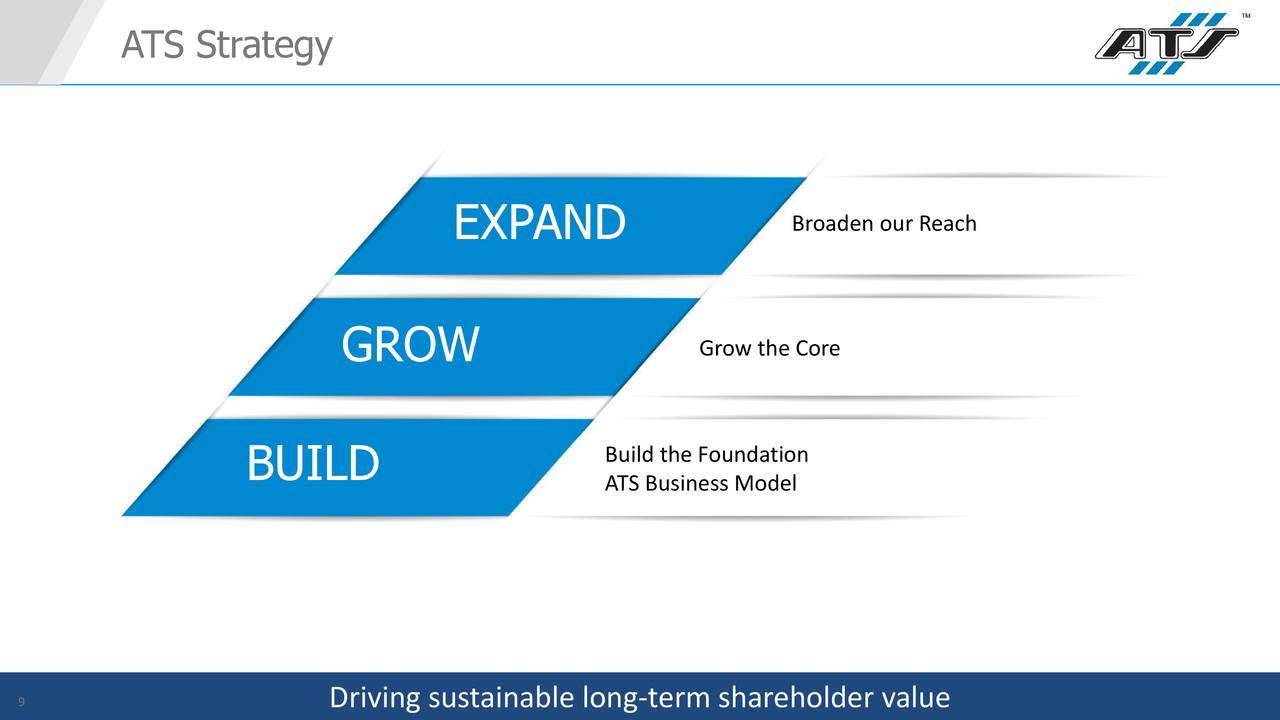 ATS Strategy

ATS™

EXPAND

Broaden our Reach

GROW

Grow the Core

BUILD

Build the Foundation
ATS Business Model

9

Driving sustainable long-term shareholder value